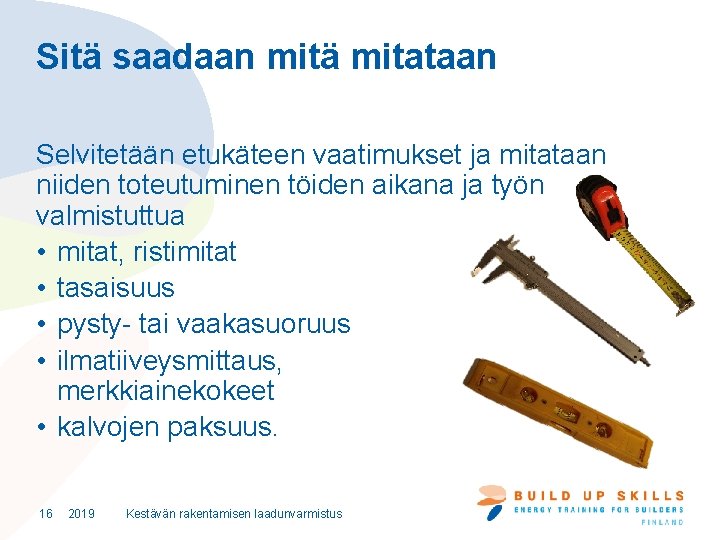 Sitä saadaan mitä mitataan

Selvitetään etukäteen vaatimukset ja mitataan niiden toteutuminen töiden aikana ja työn valmistuttua

• mitat, ristimitat
• tasaisuus
• pysty- tai vaakasuoruus
• ilmatiiveysmittaus, merkkiainekokeet
• kalvojen paksuus.

16 2019 Kestävän rakentamisen laadunvarmistus

BUILD UP SKILLS
ENERGY TRAINING FOR BUILDERS
FINLAND